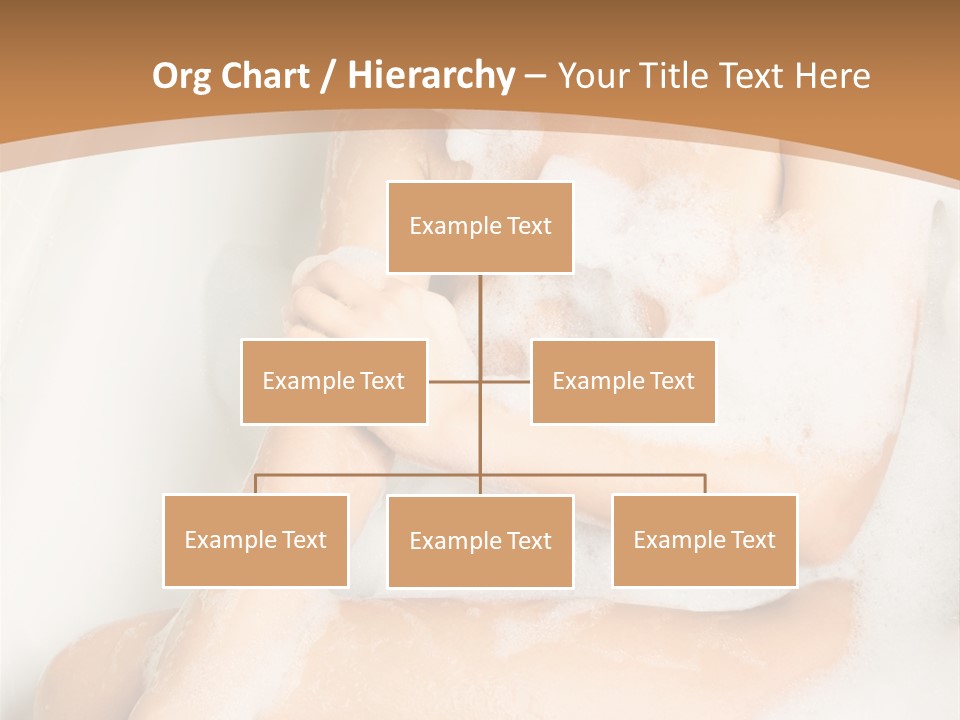 Org Chart / Hierarchy – Your Title Text Here

Example Text

Example Text

Example Text

Example Text

Example Text

Example Text